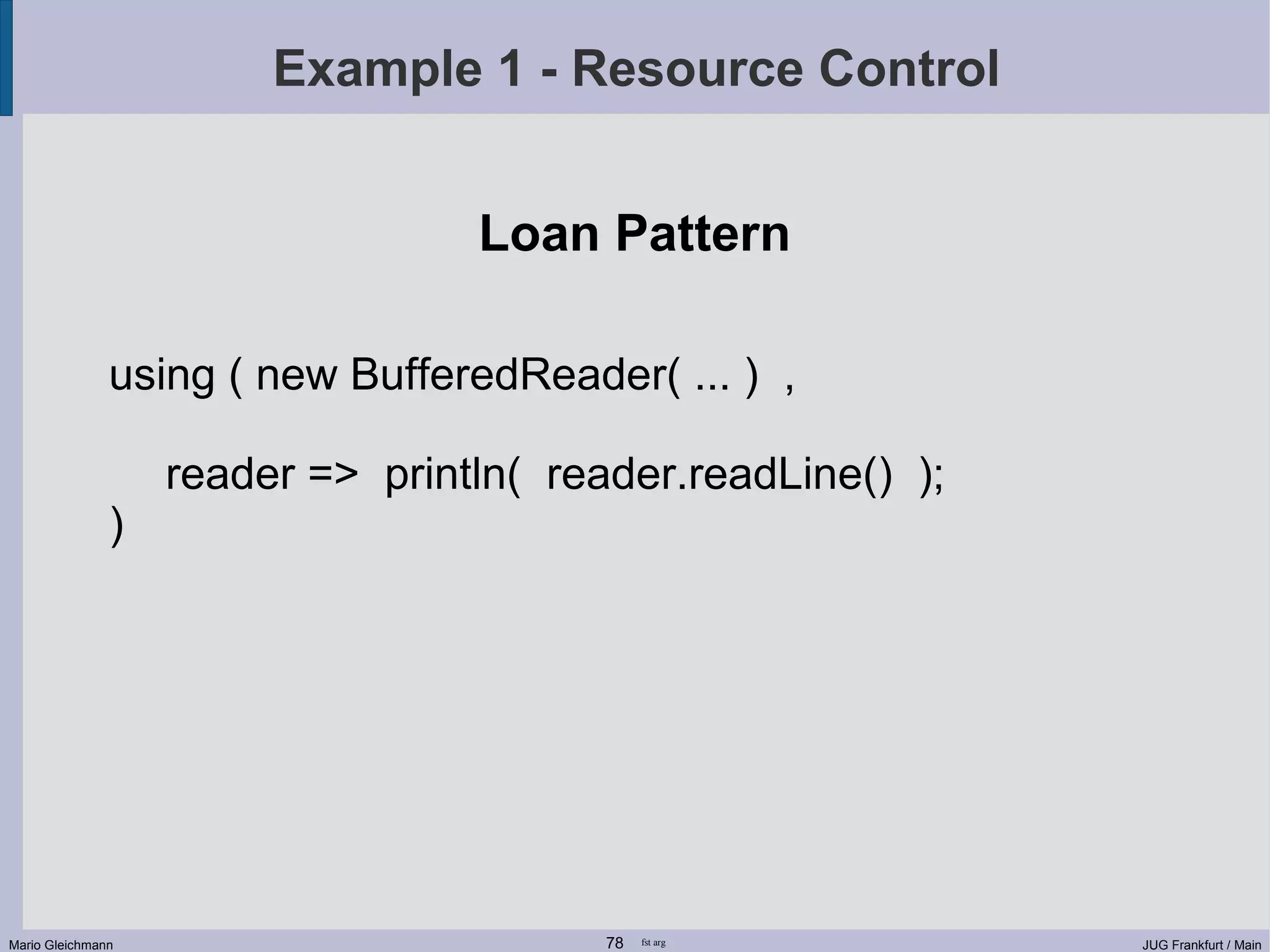 Example 1 - Resource Control

Loan Pattern

using ( new BufferedReader( ... ) ,

reader => println( reader.readLine() );
)

Mario Gleichmann

78 fst arg

JUG Frankfurt / Main